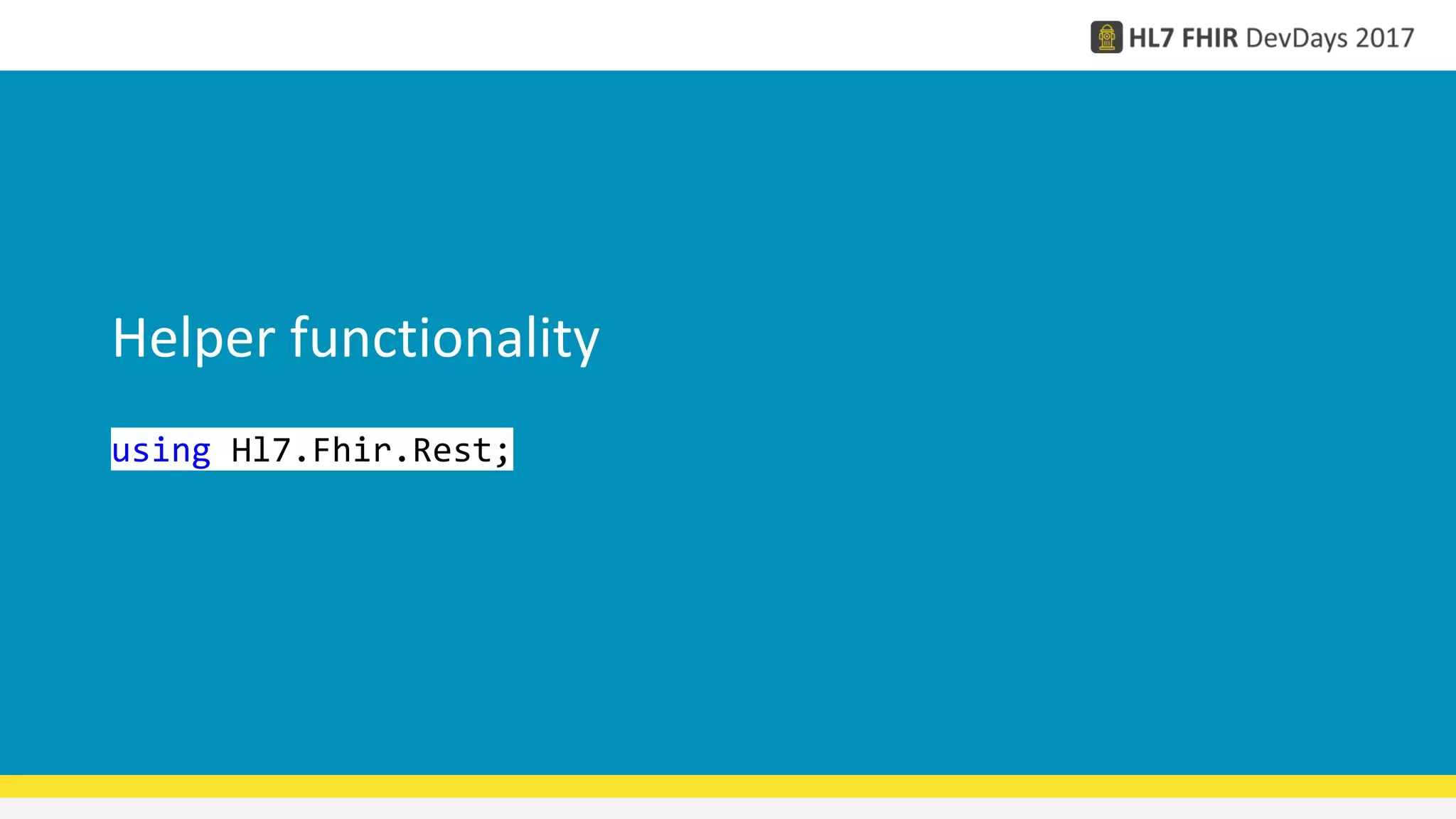 HL7 FHIR DevDays 2017

Helper functionality

using Hl7.Fhir.Rest;